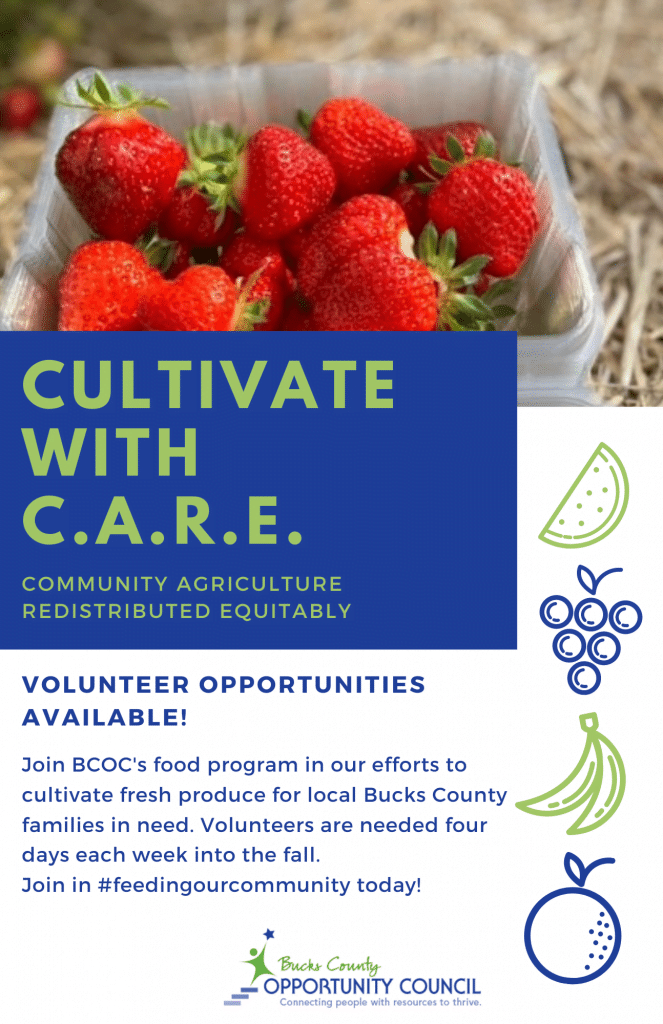 CULTIVATE WITH C.A.R.E.

COMMUNITY AGRICULTURE REDISTRIBUTED EQUITABLY

VOLUNTEER OPPORTUNITIES AVAILABLE!

Join BCOC's food program in our efforts to cultivate fresh produce for local Bucks County families in need. Volunteers are needed four days each week into the fall.
Join in #feedingourcommunity today!

Bucks County
OPPORTUNITY COUNCIL
Connecting people with resources to thrive.